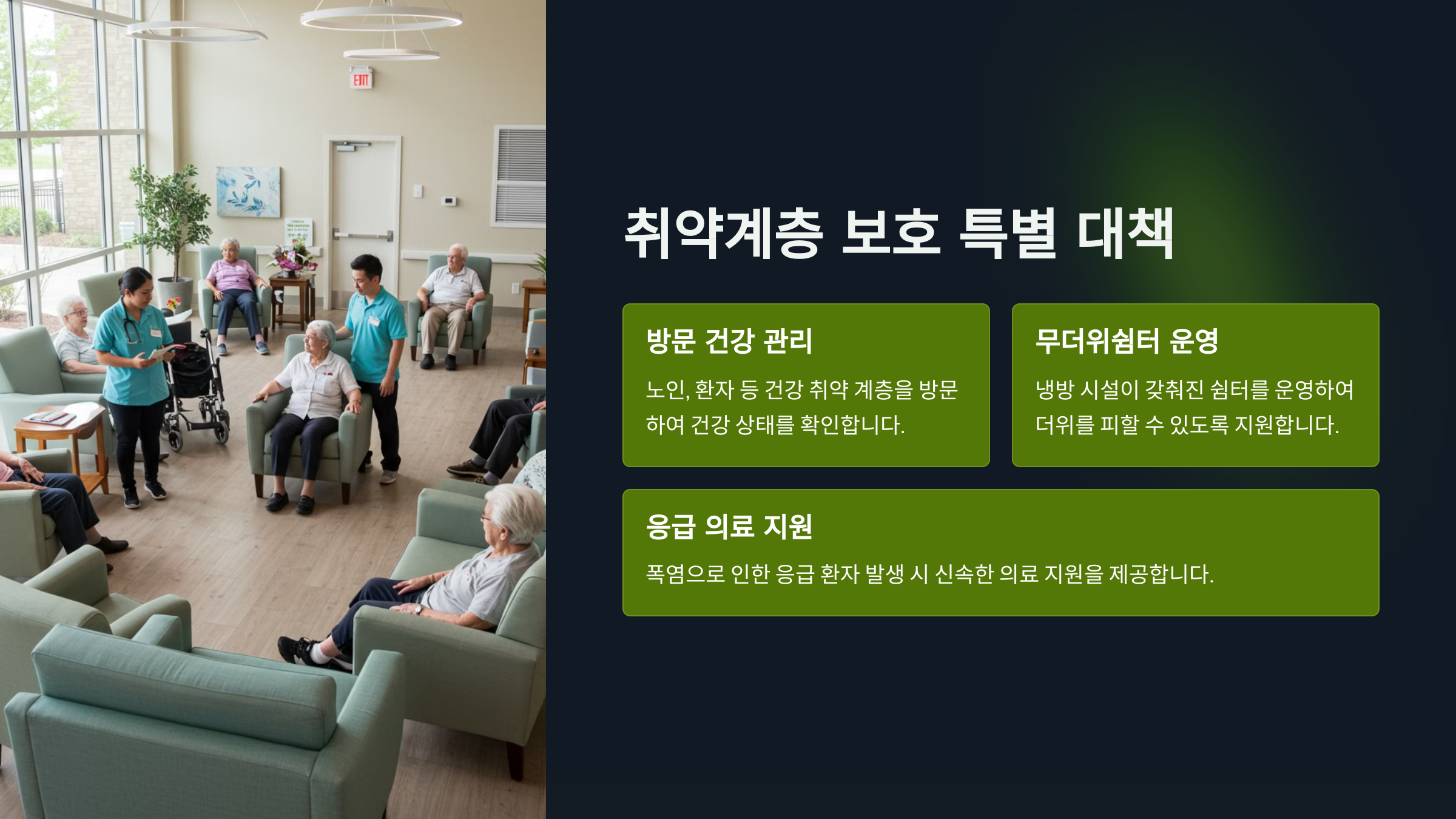 EXIT

취약계층 보호 특별 대책

방문 건강 관리

노인, 환자 등 건강 취약 계층을 방문하여 건강 상태를 확인합니다.

무더위쉼터 운영

냉방 시설이 갖춰진 쉼터를 운영하여 더위를 피할 수 있도록 지원합니다.

응급 의료 지원

폭염으로 인한 응급 환자 발생 시 신속한 의료 지원을 제공합니다.